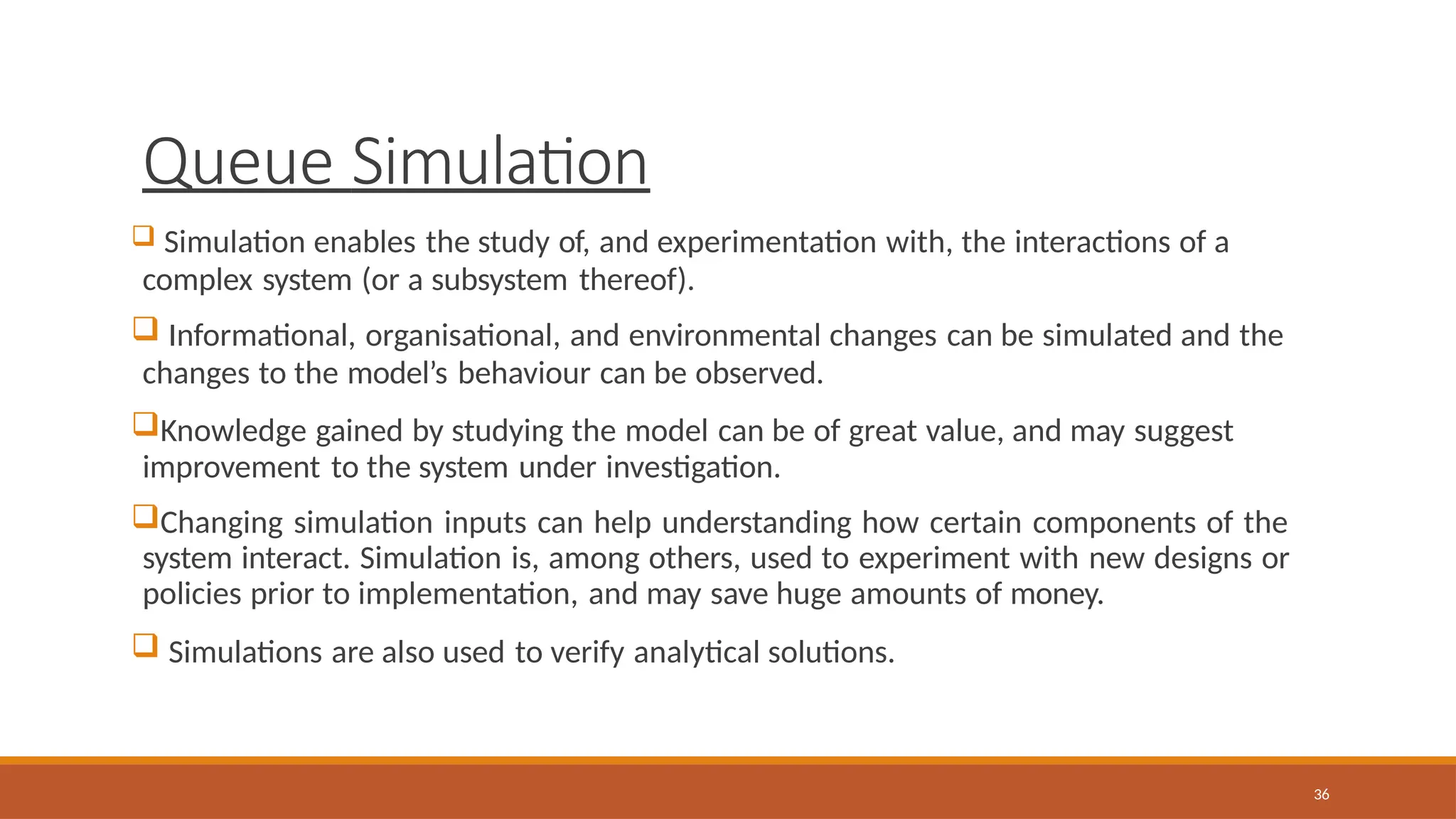 Queue Simulation

❑ Simulation enables the study of, and experimentation with, the interactions of a complex system (or a subsystem thereof).

❑ Informational, organisational, and environmental changes can be simulated and the changes to the model's behaviour can be observed.

❑Knowledge gained by studying the model can be of great value, and may suggest improvement to the system under investigation.

❑Changing simulation inputs can help understanding how certain components of the system interact. Simulation is, among others, used to experiment with new designs or policies prior to implementation, and may save huge amounts of money.

❑ Simulations are also used to verify analytical solutions.

36